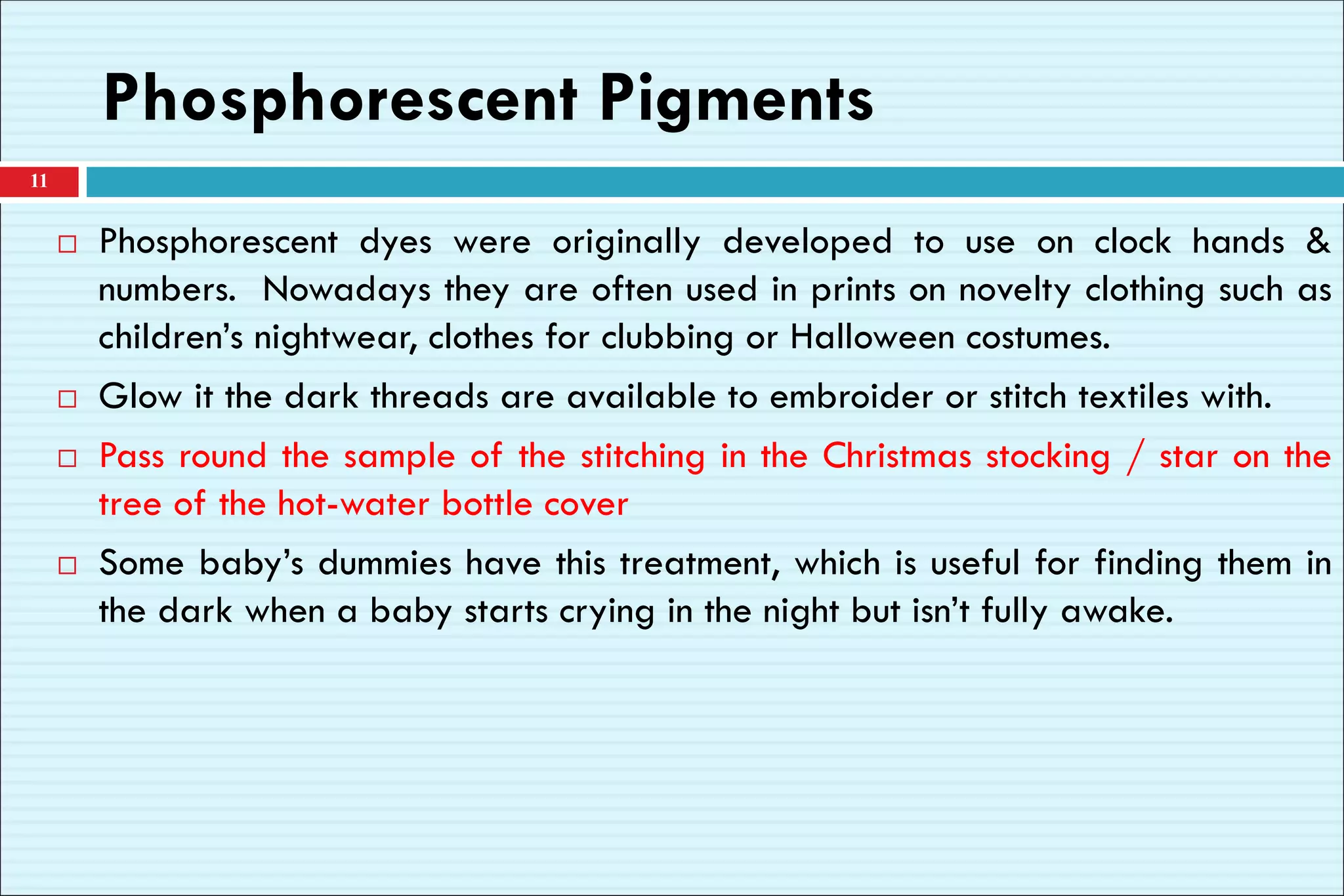 Phosphorescent Pigments

11

□ Phosphorescent dyes were originally developed to use on clock hands & numbers. Nowadays they are often used in prints on novelty clothing such as children's nightwear, clothes for clubbing or Halloween costumes.

□ Glow it the dark threads are available to embroider or stitch textiles with.

□ Pass round the sample of the stitching in the Christmas stocking / star on the tree of the hot-water bottle cover

□ Some baby's dummies have this treatment, which is useful for finding them in the dark when a baby starts crying in the night but isn't fully awake.